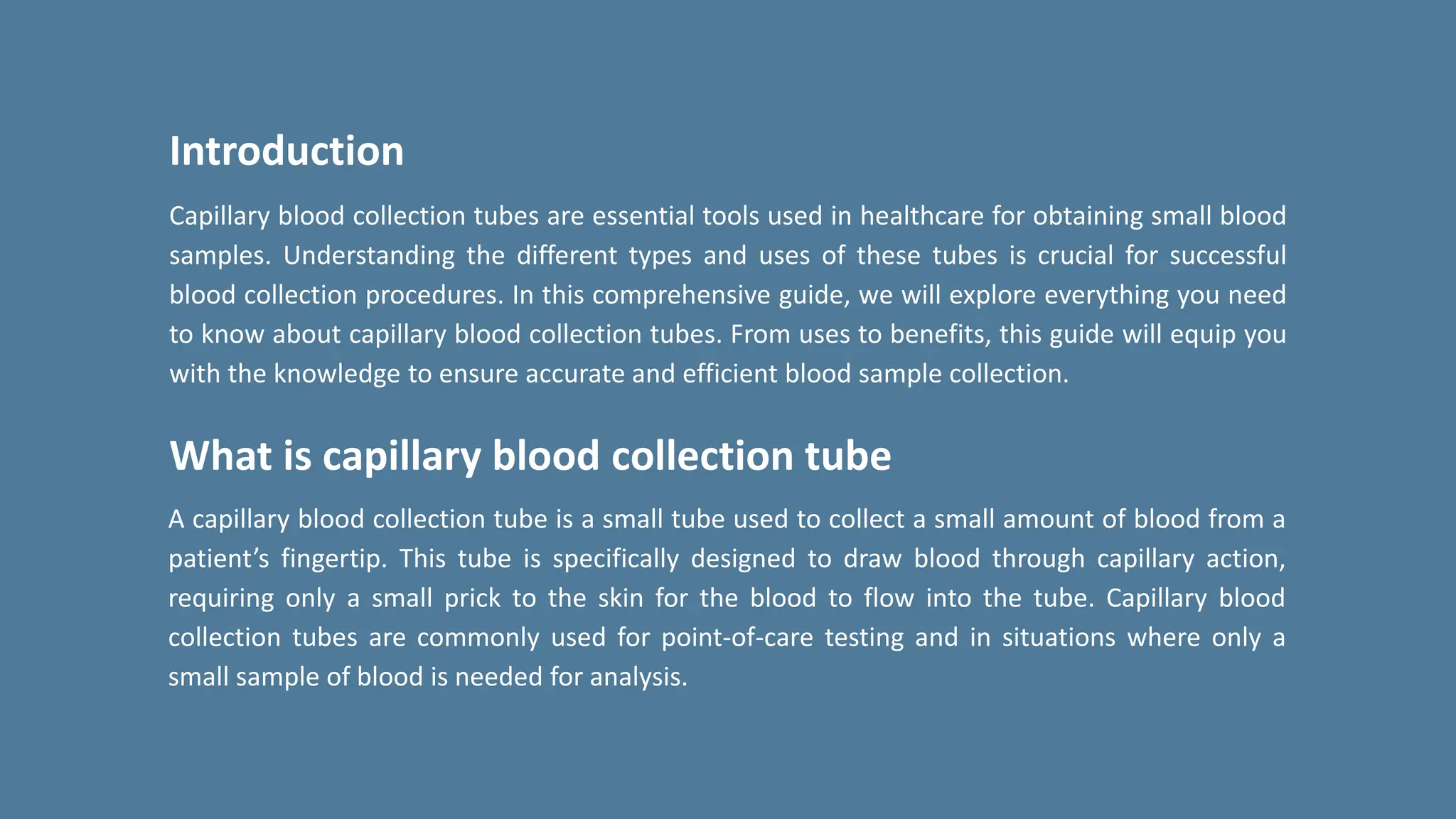 Introduction

Capillary blood collection tubes are essential tools used in healthcare for obtaining small blood samples. Understanding the different types and uses of these tubes is crucial for successful blood collection procedures. In this comprehensive guide, we will explore everything you need to know about capillary blood collection tubes. From uses to benefits, this guide will equip you with the knowledge to ensure accurate and efficient blood sample collection.

What is capillary blood collection tube

A capillary blood collection tube is a small tube used to collect a small amount of blood from a patient’s fingertip. This tube is specifically designed to draw blood through capillary action, requiring only a small prick to the skin for the blood to flow into the tube. Capillary blood collection tubes are commonly used for point-of-care testing and in situations where only a small sample of blood is needed for analysis.